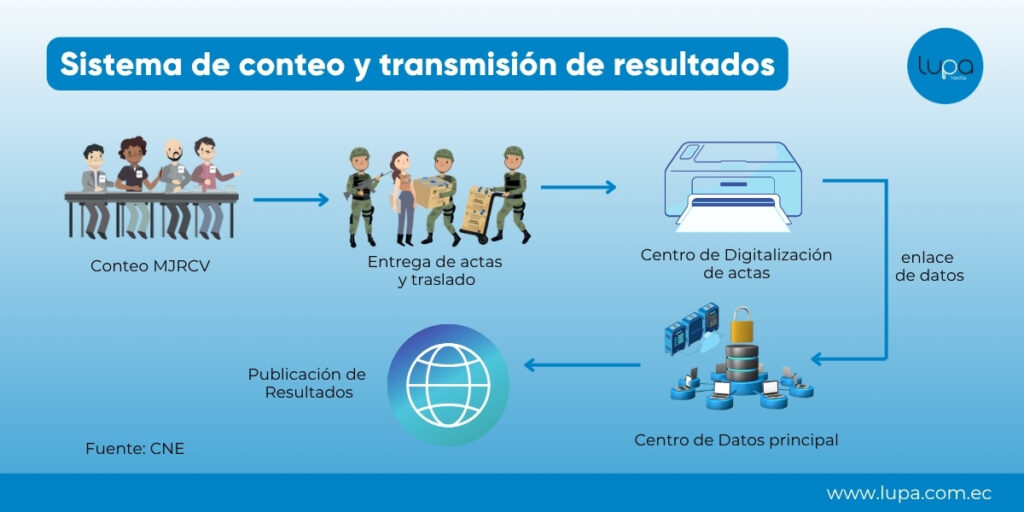 Sistema de conteo y transmisión de resultados

lupa media

Conteo MJRCV

Entrega de actas y traslado

Centro de Digitalización de actas

enlace de datos

Centro de Datos principal

Publicación de Resultados

Fuente: CNE

www.lupa.com.ec